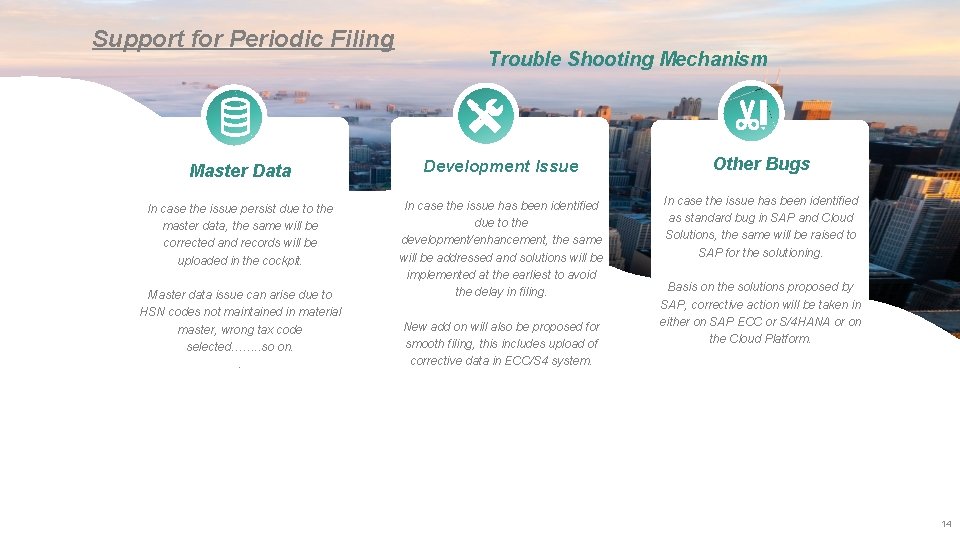 Support for Periodic Filing

Trouble Shooting Mechanism

Master Data

In case the issue persist due to the master data, the same will be corrected and records will be uploaded in the cockpit.

Master data issue can arise due to HSN codes not maintained in material master, wrong tax code selected……..so on.

.

Development Issue

In case the issue has been identified due to the development/enhancement, the same will be addressed and solutions will be implemented at the earliest to avoid the delay in filing.

New add on will also be proposed for smooth filing, this includes upload of corrective data in ECC/S4 system.

Other Bugs

In case the issue has been identified as standard bug in SAP and Cloud Solutions, the same will be raised to SAP for the solutioning.

Basis on the solutions proposed by SAP, corrective action will be taken in either on SAP ECC or S/4HANA or on the Cloud Platform.

14